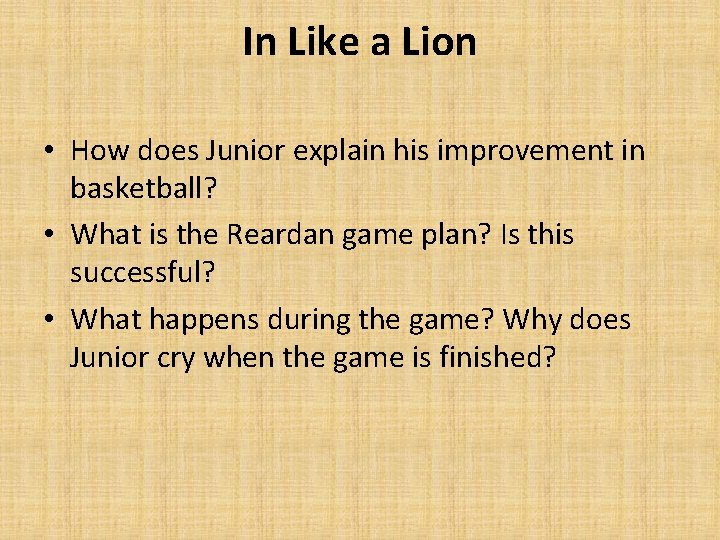 In Like a Lion

• How does Junior explain his improvement in basketball?
• What is the Reardan game plan? Is this successful?
• What happens during the game? Why does Junior cry when the game is finished?